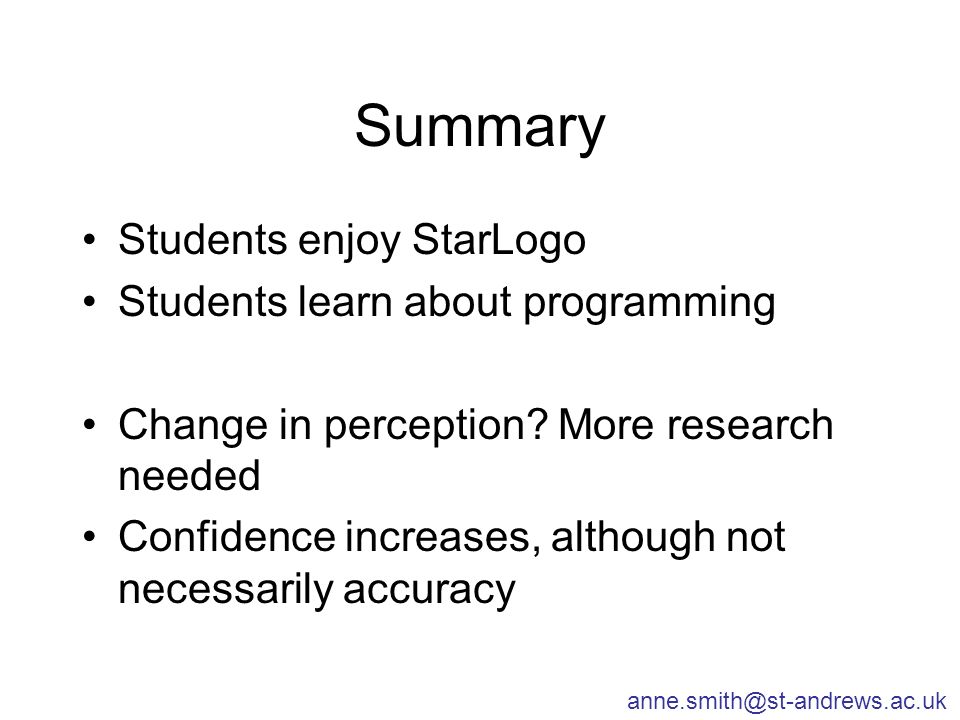 Summary

• Students enjoy StarLogo
• Students learn about programming

• Change in perception? More research needed
• Confidence increases, although not necessarily accuracy

anne.smith@st-andrews.ac.uk